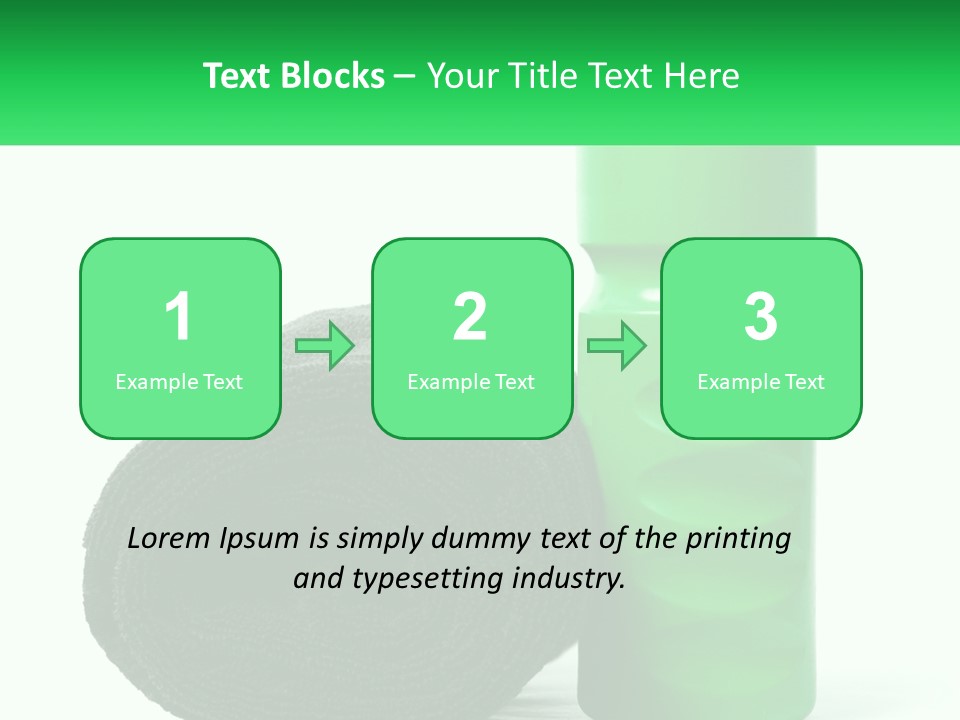 Text Blocks – Your Title Text Here

1
Example Text

2
Example Text

3
Example Text

Lorem Ipsum is simply dummy text of the printing and typesetting industry.